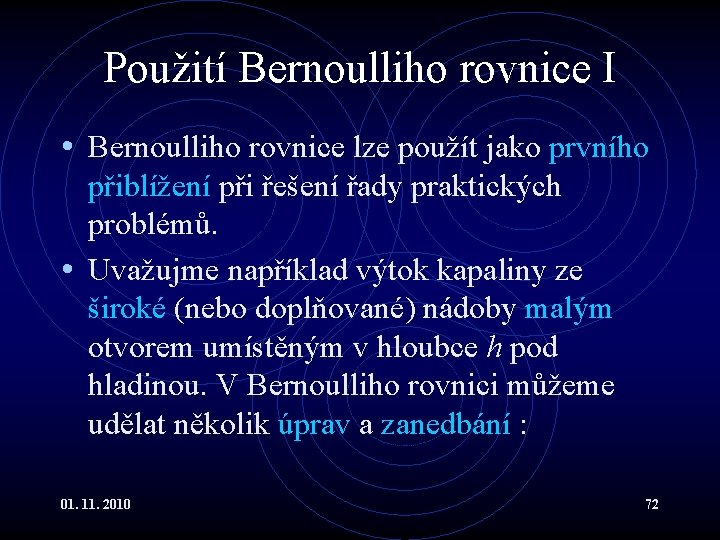 Použití Bernoulliho rovnice I

• Bernoulliho rovnice lze použít jako prvního přiblížení při řešení řady praktických problémů.

• Uvažujme například výtok kapaliny ze široké (nebo doplňované) nádoby malým otvorem umístěným v hloubce $h$ pod hladinou. V Bernoulliho rovnici můžeme udělat několik úprav a zanedbání :

01. 11. 2010

72